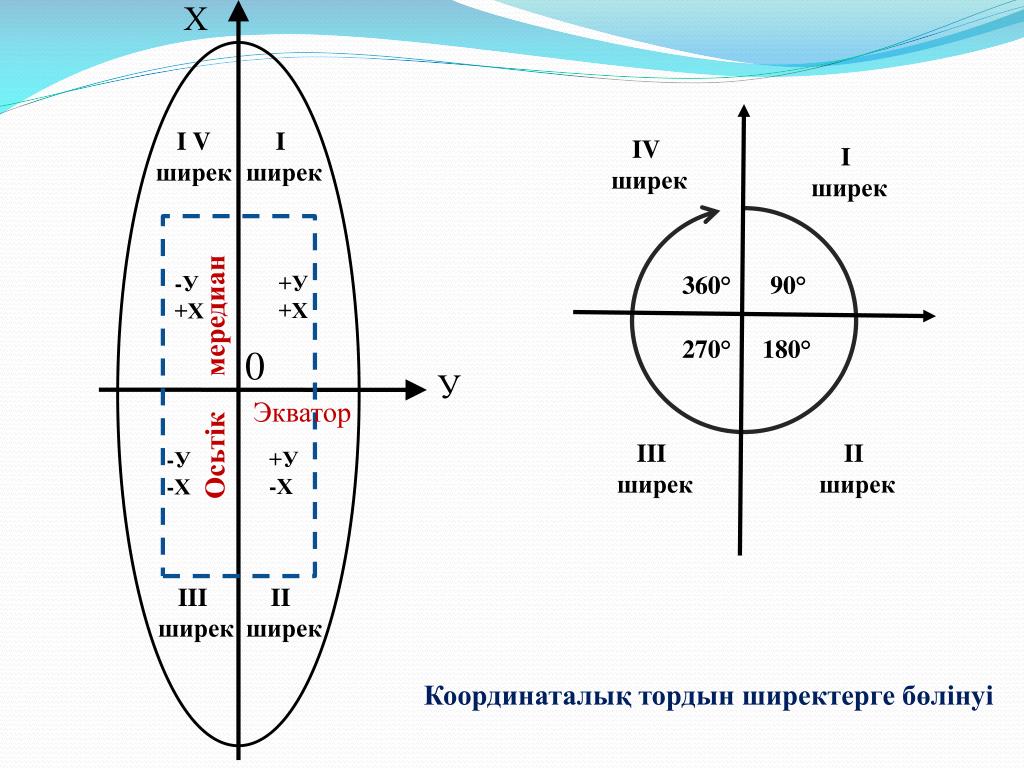 Х

I V ширек

I ширек

-У +Х

+У +Х

Осьтік мередиан

0

У

Экватор

-У -Х

+У -Х

III ширек

II ширек

IV ширек

I ширек

360°

90°

270°

180°

III ширек

II ширек

Координаталық тордын ширектерге бөлінуі